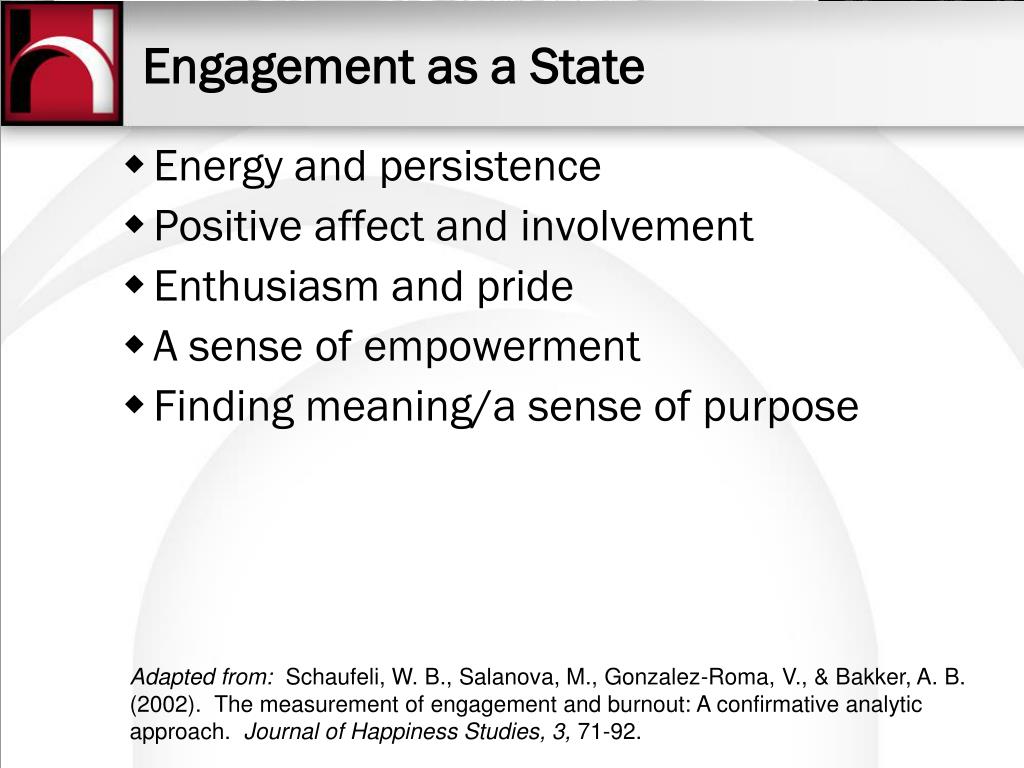 Engagement as a State

◆ Energy and persistence
◆ Positive affect and involvement
◆ Enthusiasm and pride
◆ A sense of empowerment
◆ Finding meaning/a sense of purpose

Adapted from: Schaufeli, W. B., Salanova, M., Gonzalez-Roma, V., & Bakker, A. B. (2002). The measurement of engagement and burnout: A confirmative analytic approach. Journal of Happiness Studies, 3, 71-92.